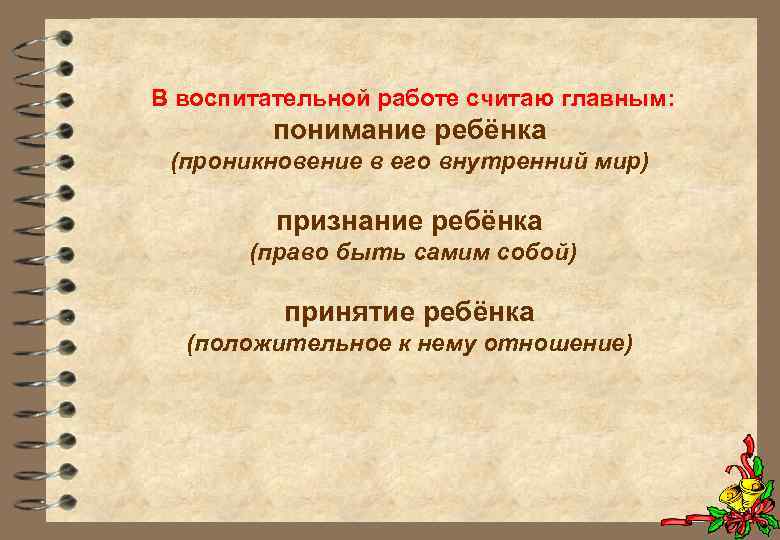 В воспитательной работе считаю главным:
понимание ребёнка
(проникновение в его внутренний мир)

признание ребёнка
(право быть самим собой)

принятие ребёнка
(положительное к нему отношение)